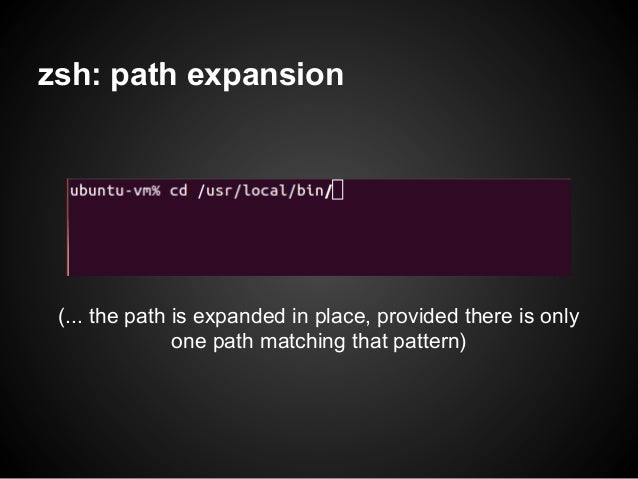 zsh: path expansion

ubuntu-vm% cd /usr/local/bin/

(... the path is expanded in place, provided there is only one path matching that pattern)